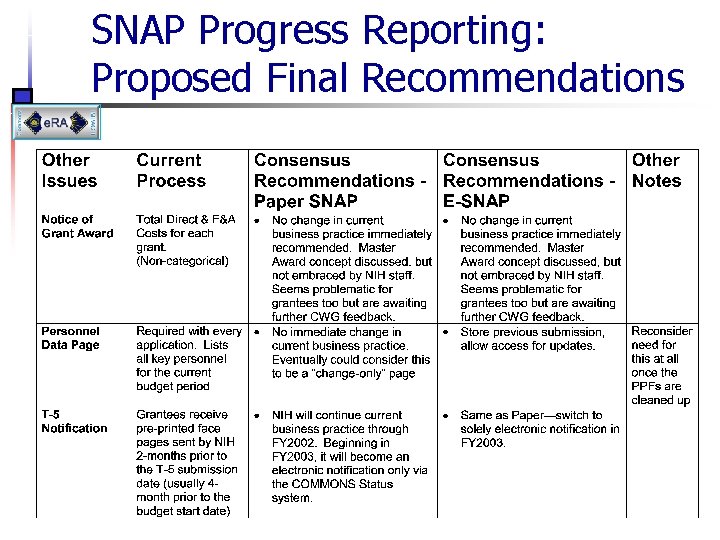 SNAP Progress Reporting: Proposed Final Recommendations

eRA

| Other Issues | Current Process | Consensus Recommendations - Paper SNAP | Consensus Recommendations - E-SNAP | Other Notes |
|---|---|---|---|---|
| Notice of Grant Award | Total Direct & F&A Costs for each grant. (Non-categorical) | • No change in current business practice immediately recommended. Master Award concept discussed, but not embraced by NIH staff. Seems problematic for grantees too but are awaiting further CWG feedback. | • No change in current business practice immediately recommended. Master Award concept discussed, but not embraced by NIH staff. Seems problematic for grantees too but are awaiting further CWG feedback. | |
| Personnel Data Page | Required with every application. Lists all key personnel for the current budget period | • No immediate change in current business practice. Eventually could consider this to be a "change-only" page | • Store previous submission, allow access for updates. | Reconsider need for this at all once the PPFs are cleaned up |
| T-5 Notification | Grantees receive pre-printed face pages sent by NIH 2-months prior to the T-5 submission date (usually 4-month prior to the budget start date) | • NIH will continue current business practice through FY2002. Beginning in FY2003, it will become an electronic notification only via the COMMONS Status system. | • Same as Paper—switch to solely electronic notification in FY2003. | |